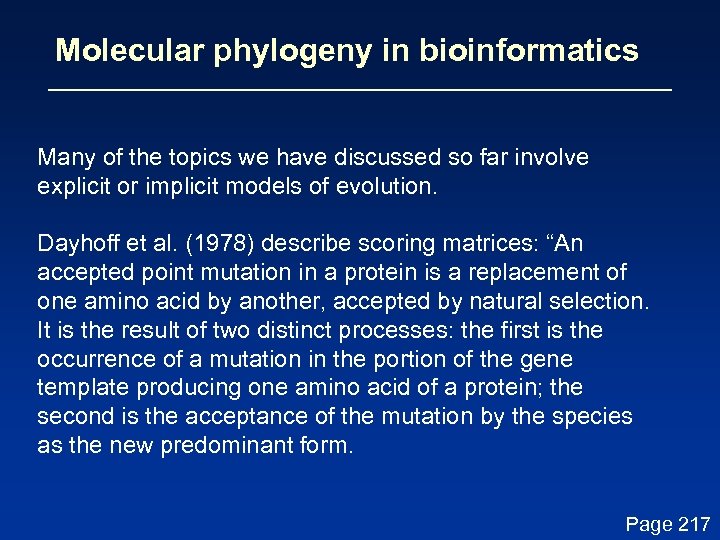 Molecular phylogeny in bioinformatics

Many of the topics we have discussed so far involve explicit or implicit models of evolution.

Dayhoff et al. (1978) describe scoring matrices: “An accepted point mutation in a protein is a replacement of one amino acid by another, accepted by natural selection. It is the result of two distinct processes: the first is the occurrence of a mutation in the portion of the gene template producing one amino acid of a protein; the second is the acceptance of the mutation by the species as the new predominant form.

Page 217